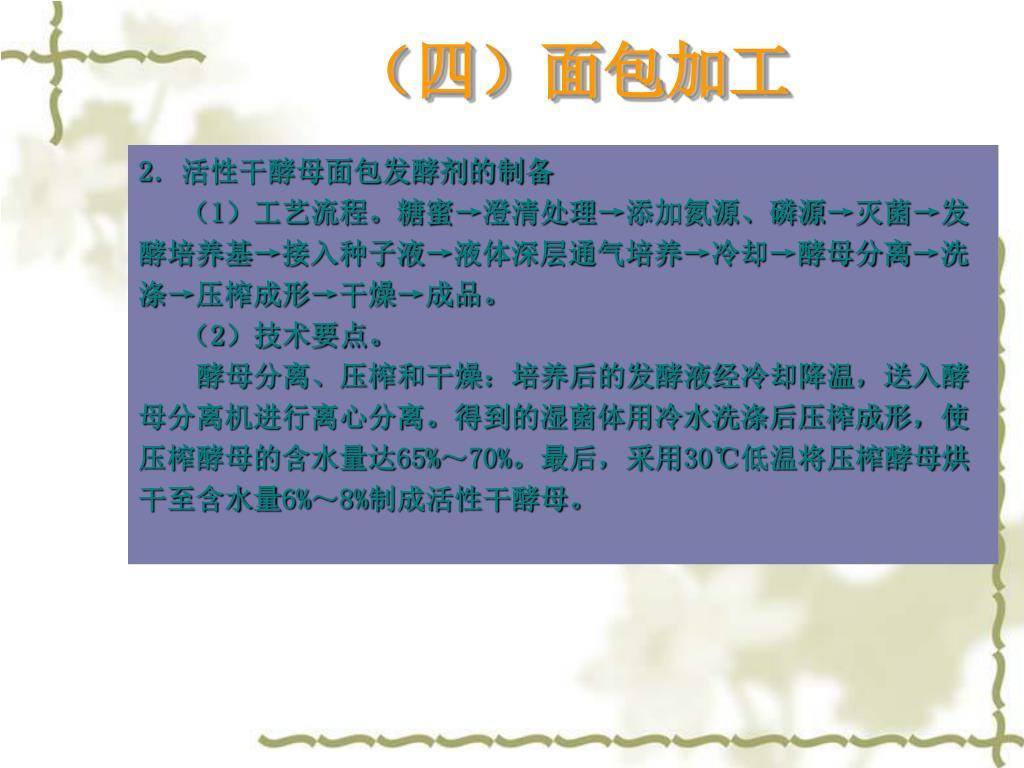 （四）面包加工

2. 活性干酵母面包发酵剂的制备

（1）工艺流程。糖蜜→澄清处理→添加氮源、磷源→灭菌→发酵培养基→接入种子液→液体深层通气培养→冷却→酵母分离→洗涤→压榨成形→干燥→成品。

（2）技术要点。

酵母分离、压榨和干燥：培养后的发酵液经冷却降温，送入酵母分离机进行离心分离。得到的湿菌体用冷水洗涤后压榨成形，使压榨酵母的含水量达65%～70%。最后，采用30℃低温将压榨酵母烘干至含水量6%～8%制成活性干酵母。